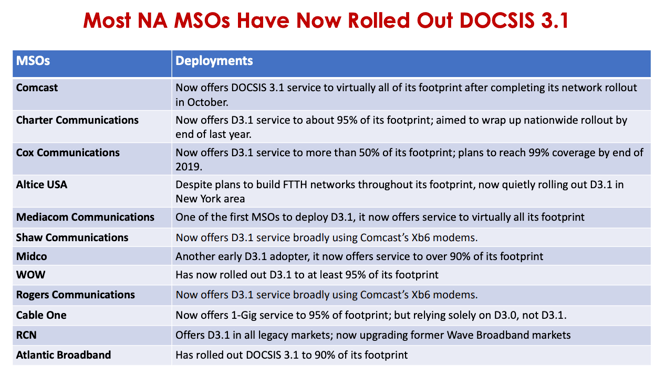 Most NA MSOs Have Now Rolled Out DOCSIS 3.1

| MSOs | Deployments |
|---|---|
| Comcast | Now offers DOCSIS 3.1 service to virtually all of its footprint after completing its network rollout in October. |
| Charter Communications | Now offers D3.1 service to about 95% of its footprint; aimed to wrap up nationwide rollout by end of last year. |
| Cox Communications | Now offers D3.1 service to more than 50% of its footprint; plans to reach 99% coverage by end of 2019. |
| Altice USA | Despite plans to build FTTH networks throughout its footprint, now quietly rolling out D3.1 in New York area |
| Mediacom Communications | One of the first MSOs to deploy D3.1, it now offers service to virtually all its footprint |
| Shaw Communications | Now offers D3.1 service broadly using Comcast's Xb6 modems. |
| Midco | Another early D3.1 adopter, it now offers service to over 90% of its footprint |
| WOW | Has now rolled out D3.1 to at least 95% of its footprint |
| Rogers Communications | Now offers D3.1 service broadly using Comcast's Xb6 modems. |
| Cable One | Now offers 1-Gig service to 95% of footprint; but relying solely on D3.0, not D3.1. |
| RCN | Offers D3.1 in all legacy markets; now upgrading former Wave Broadband markets |
| Atlantic Broadband | Has rolled out DOCSIS 3.1 to 90% of its footprint |